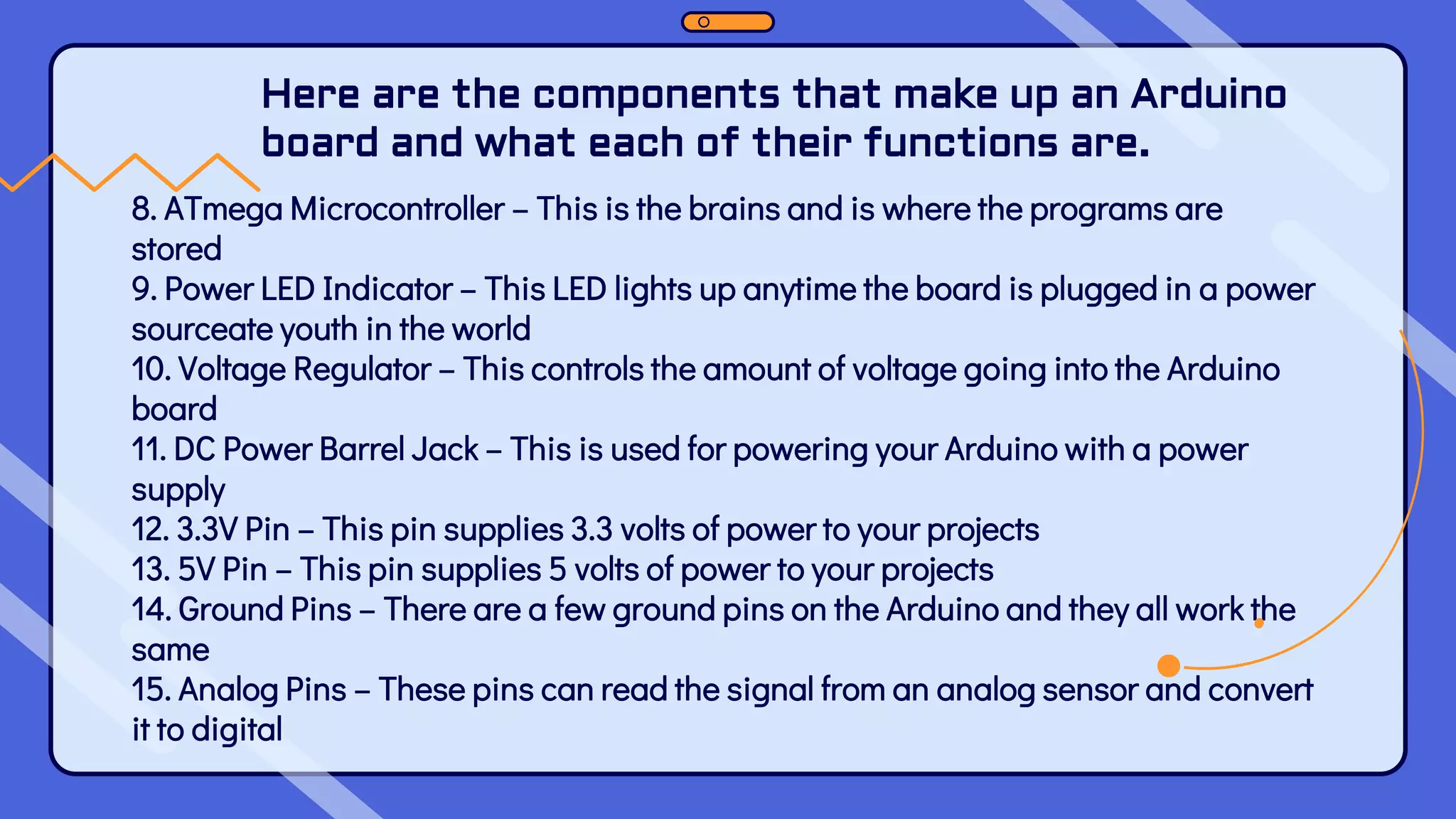 Here are the components that make up an Arduino board and what each of their functions are.

8. ATmega Microcontroller – This is the brains and is where the programs are stored
9. Power LED Indicator – This LED lights up anytime the board is plugged in a power sourceate youth in the world
10. Voltage Regulator – This controls the amount of voltage going into the Arduino board
11. DC Power Barrel Jack – This is used for powering your Arduino with a power supply
12. 3.3V Pin – This pin supplies 3.3 volts of power to your projects
13. 5V Pin – This pin supplies 5 volts of power to your projects
14. Ground Pins – There are a few ground pins on the Arduino and they all work the same
15. Analog Pins – These pins can read the signal from an analog sensor and convert it to digital